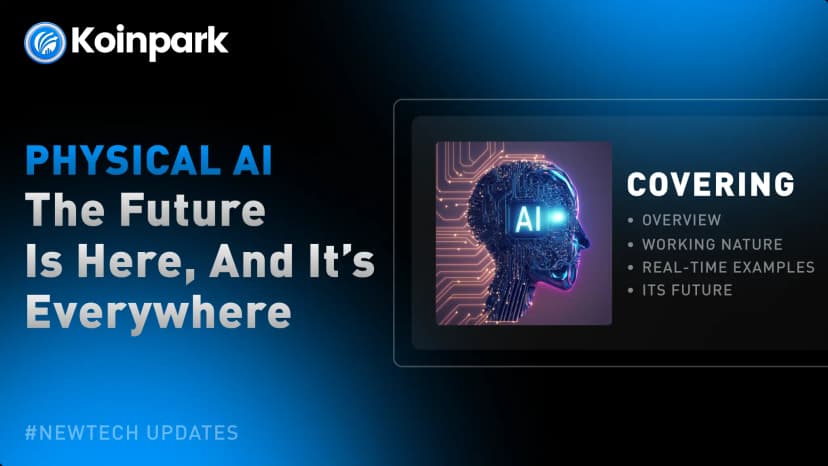 Koinpark

PHYSICAL AI
The Future Is Here, And It's Everywhere

AI

COVERING
• OVERVIEW
• WORKING NATURE
• REAL-TIME EXAMPLES
• ITS FUTURE

#NEWTECH UPDATES